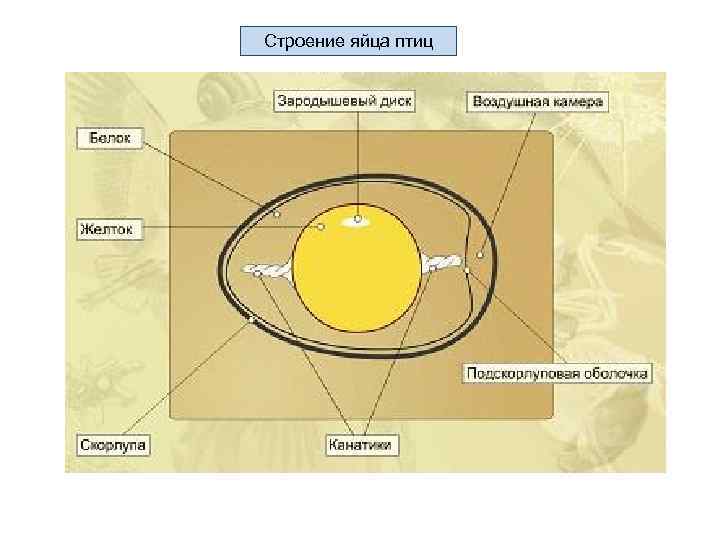 Строение яйца птиц

Зародышевый диск

Воздушная камера

Белок

Желток

Подскорлуповая оболочка

Скорлупа

Канатики